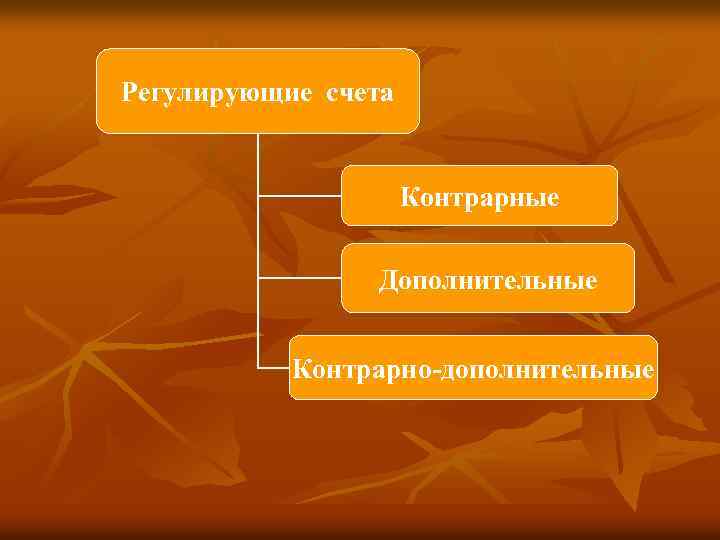 Регулирующие счета

Контрарные

Дополнительные

Контрарно-дополнительные